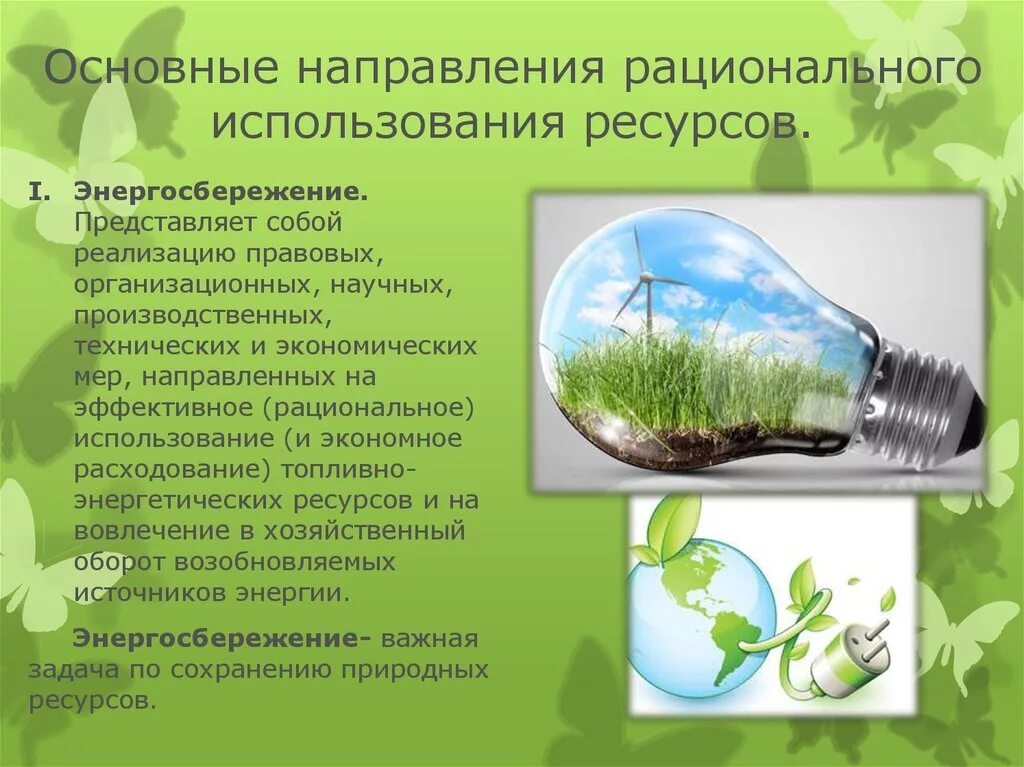 Основные направления рационального использования ресурсов.

I. Энергосбережение. Представляет собой реализацию правовых, организационных, научных, производственных, технических и экономических мер, направленных на эффективное (рациональное) использование (и экономное расходование) топливно-энергетических ресурсов и на вовлечение в хозяйственный оборот возобновляемых источников энергии.

Энергосбережение- важная задача по сохранению природных ресурсов.